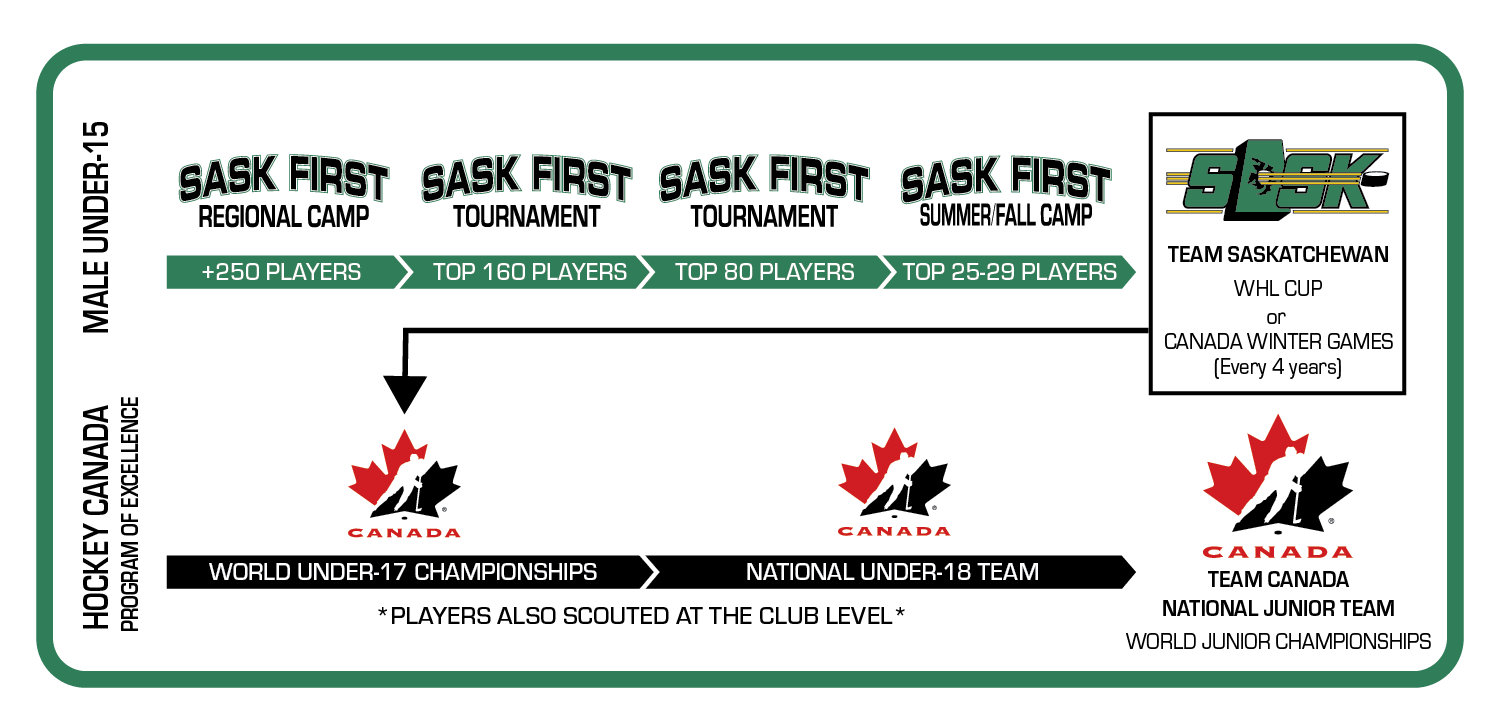 MALE UNDER-15

SASK FIRST
REGIONAL CAMP

SASK FIRST
TOURNAMENT

SASK FIRST
TOURNAMENT

SASK FIRST
SUMMER/FALL CAMP

+250 PLAYERS

TOP 160 PLAYERS

TOP 80 PLAYERS

TOP 25-29 PLAYERS

SASK

TEAM SASKATCHEWAN
WHL CUP
or
CANADA WINTER GAMES
(Every 4 years)

HOCKEY CANADA
PROGRAM OF EXCELLENCE

CANADA

CANADA

CANADA

WORLD UNDER-17 CHAMPIONSHIPS

NATIONAL UNDER-18 TEAM

*PLAYERS ALSO SCOUTED AT THE CLUB LEVEL*

TEAM CANADA
NATIONAL JUNIOR TEAM
WORLD JUNIOR CHAMPIONSHIPS